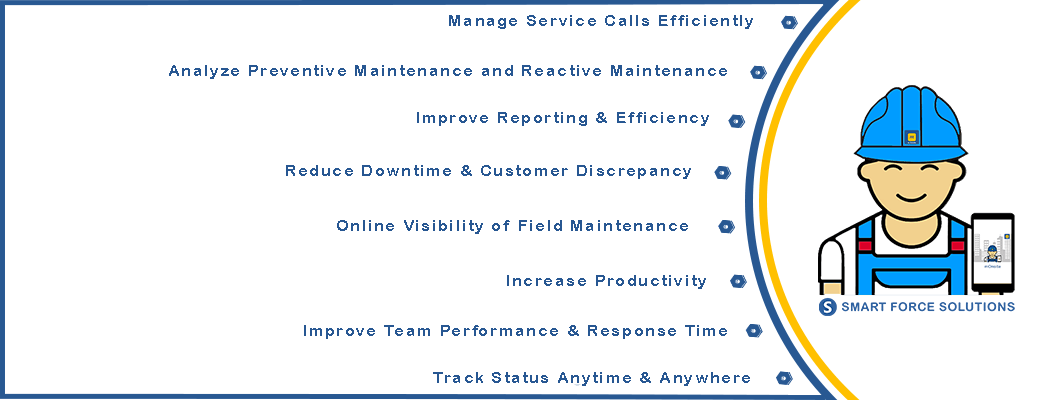 Manage Service Calls Efficiently

Analyze Preventive Maintenance and Reactive Maintenance

Improve Reporting & Efficiency

Reduce Downtime & Customer Discrepancy

Online Visibility of Field Maintenance

Increase Productivity

Improve Team Performance & Response Time

Track Status Anytime & Anywhere

S SMART FORCE SOLUTIONS